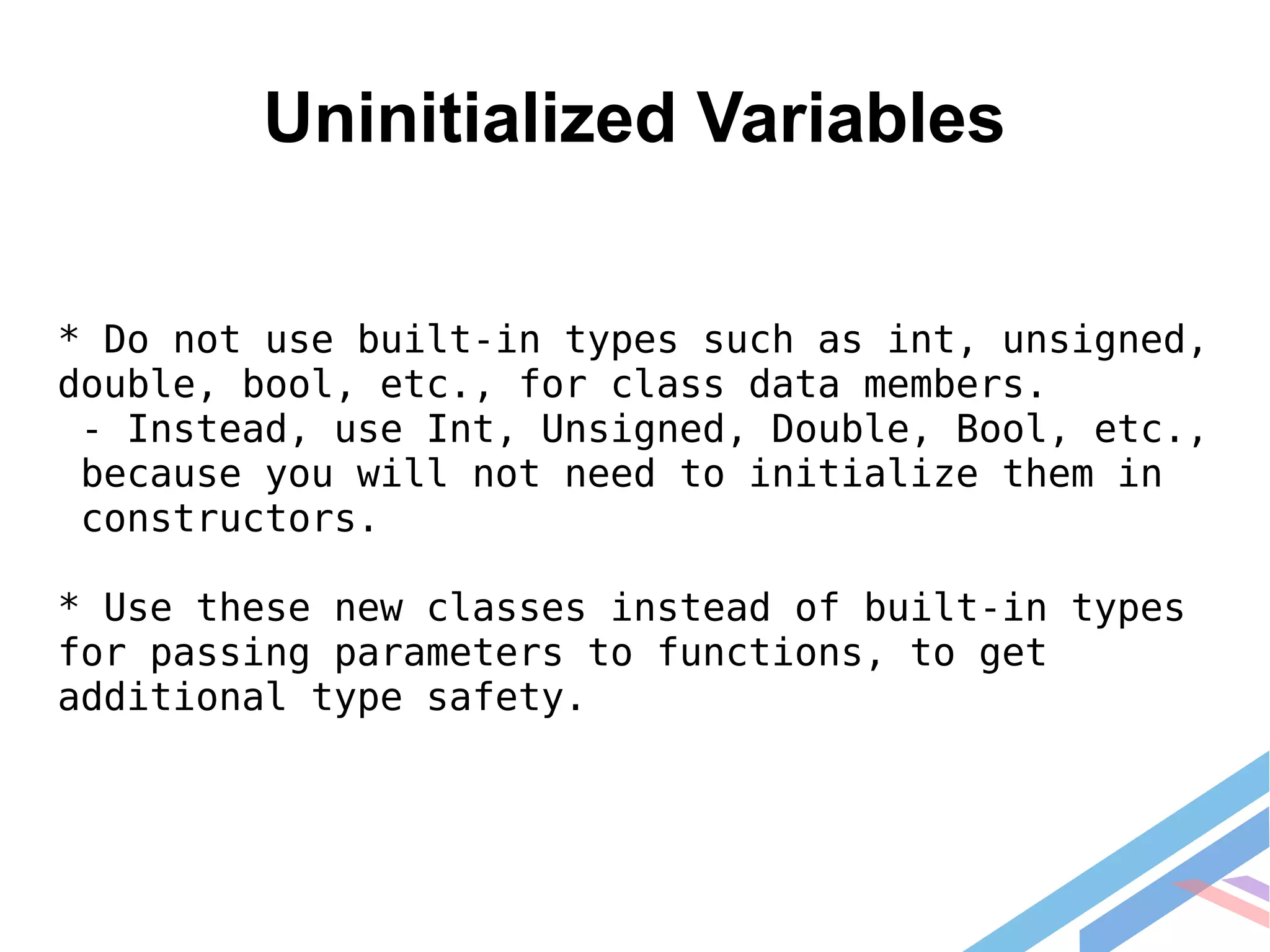 Uninitialized Variables

* Do not use built-in types such as int, unsigned, double, bool, etc., for class data members.
- Instead, use Int, Unsigned, Double, Bool, etc., because you will not need to initialize them in constructors.

* Use these new classes instead of built-in types for passing parameters to functions, to get additional type safety.